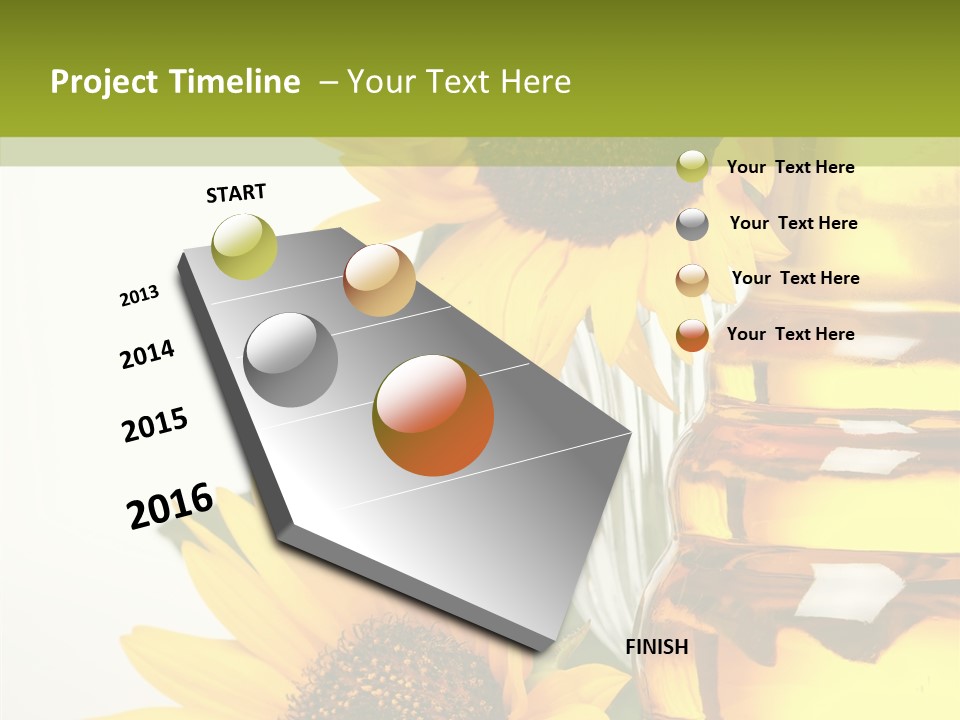 Project Timeline – Your Text Here

START

2013

2014

2015

2016

FINISH

Your Text Here

Your Text Here

Your Text Here

Your Text Here